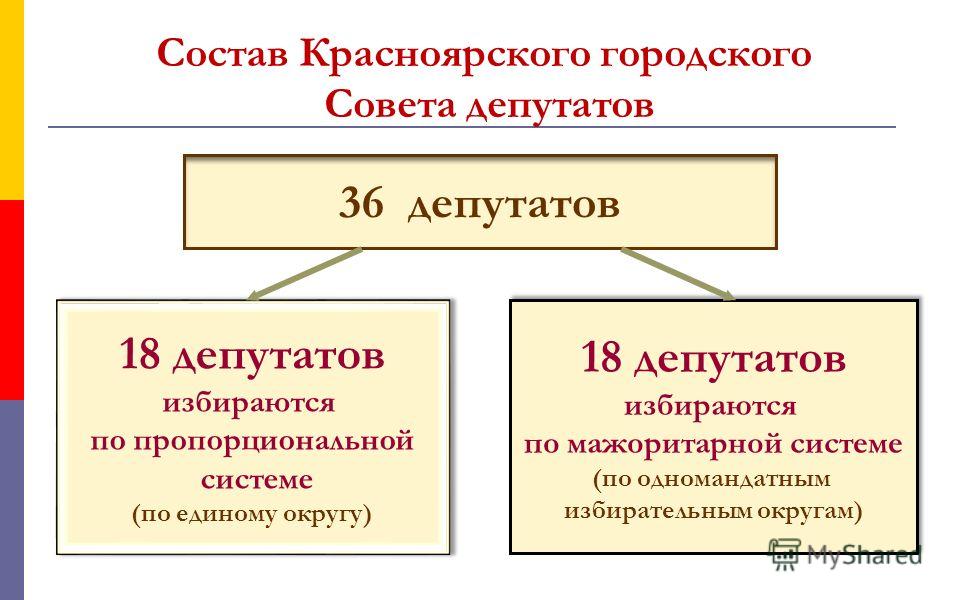 Состав Красноярского городского Совета депутатов

36 депутатов

18 депутатов избираются по пропорциональной системе (по единому округу)

18 депутатов избираются по мажоритарной системе (по одномандатным избирательным округам)

MyShared